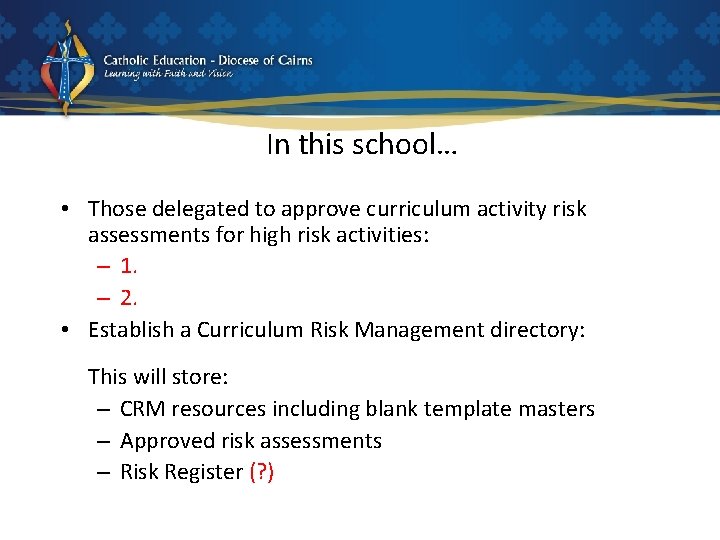 Catholic Education - Diocese of Cairns
Learning with Faith and Vision

In this school…

• Those delegated to approve curriculum activity risk assessments for high risk activities:
– 1.
– 2.
• Establish a Curriculum Risk Management directory:

This will store:
– CRM resources including blank template masters
– Approved risk assessments
– Risk Register (?)